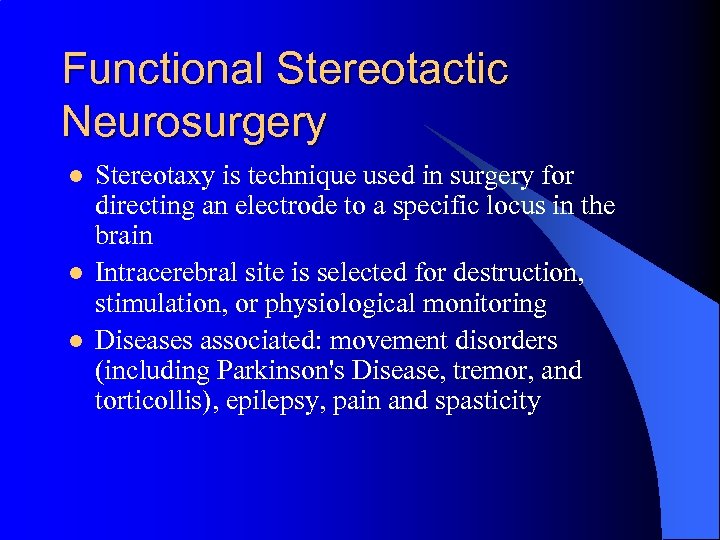 Functional Stereotactic Neurosurgery

- Stereotaxy is technique used in surgery for directing an electrode to a specific locus in the brain
- Intracerebral site is selected for destruction, stimulation, or physiological monitoring
- Diseases associated: movement disorders (including Parkinson's Disease, tremor, and torticollis), epilepsy, pain and spasticity